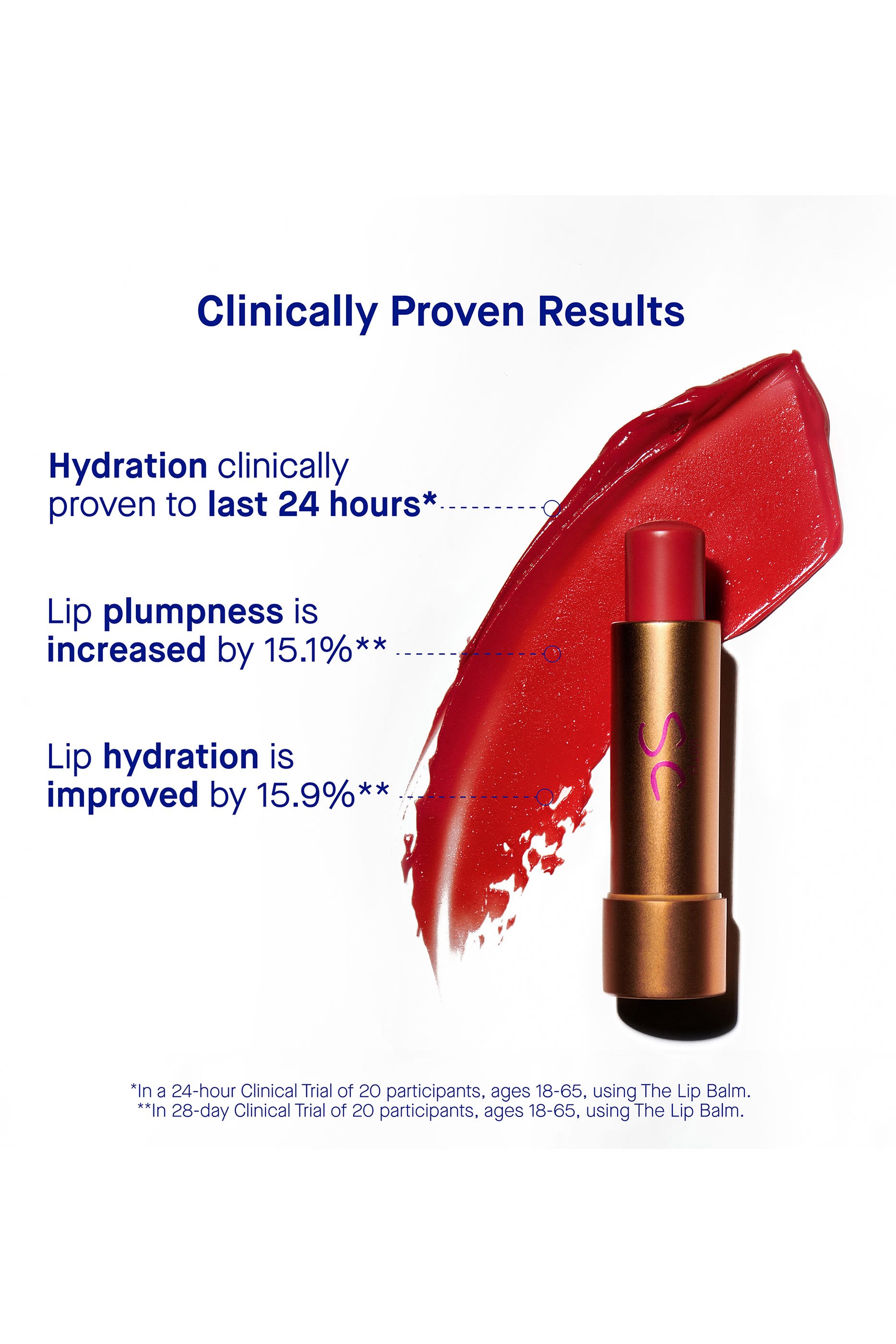 Clinically Proven Results

Hydration clinically proven to last 24 hours*

Lip plumpness is increased by 15.1%**

Lip hydration is improved by 15.9%**

SC

*In a 24-hour Clinical Trial of 20 participants, ages 18-65, using The Lip Balm.
**In 28-day Clinical Trial of 20 participants, ages 18-65, using The Lip Balm.